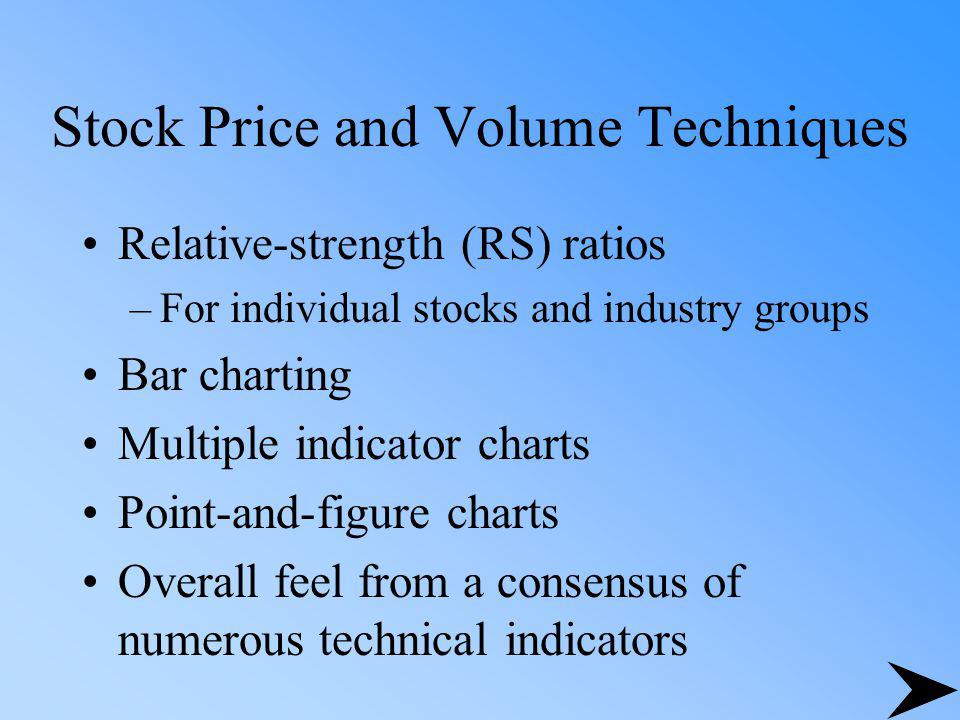 Stock Price and Volume Techniques

• Relative-strength (RS) ratios
 – For individual stocks and industry groups
• Bar charting
• Multiple indicator charts
• Point-and-figure charts
• Overall feel from a consensus of numerous technical indicators